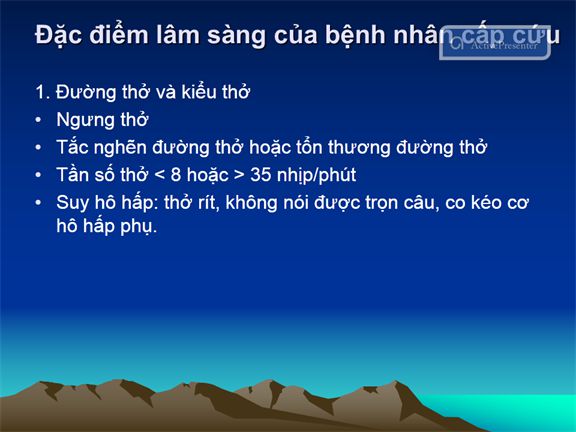 Đặc điểm lâm sàng của bệnh nhân cấp cứu

ActivePresenter

1. Đường thở và kiểu thở
• Ngưng thở
• Tắc nghẽn đường thở hoặc tổn thương đường thở
• Tần số thở < 8 hoặc > 35 nhịp/phút
• Suy hô hấp: thở rít, không nói được trọn câu, co kéo cơ hô hấp phụ.